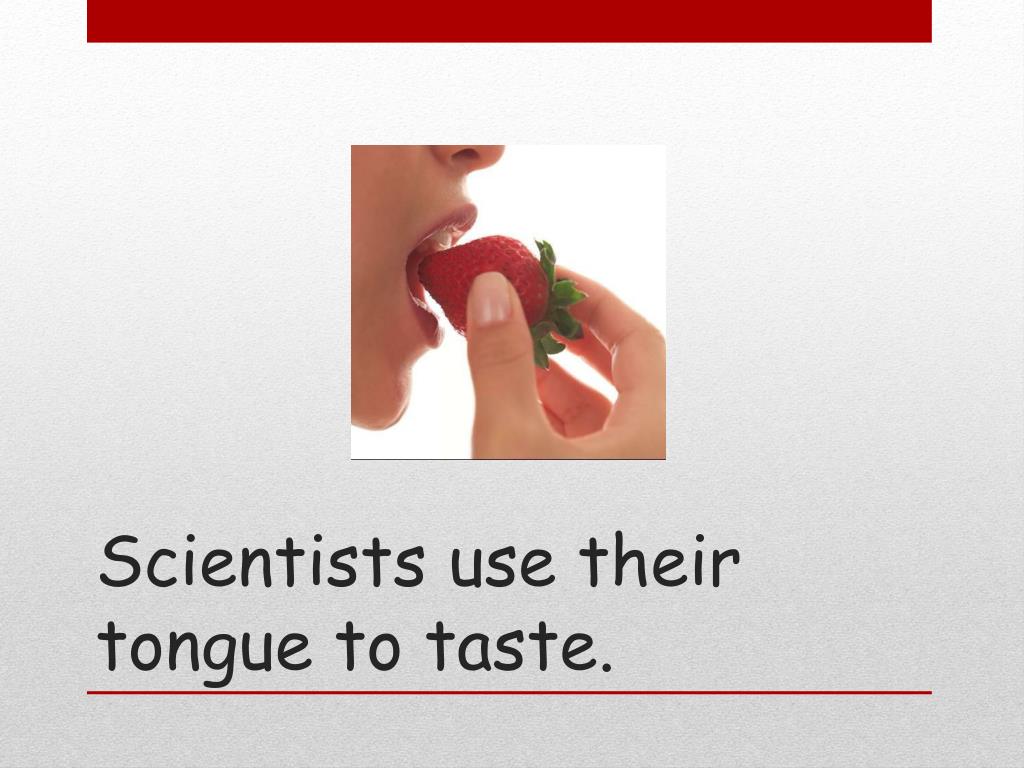 Scientists use their tongue to taste.